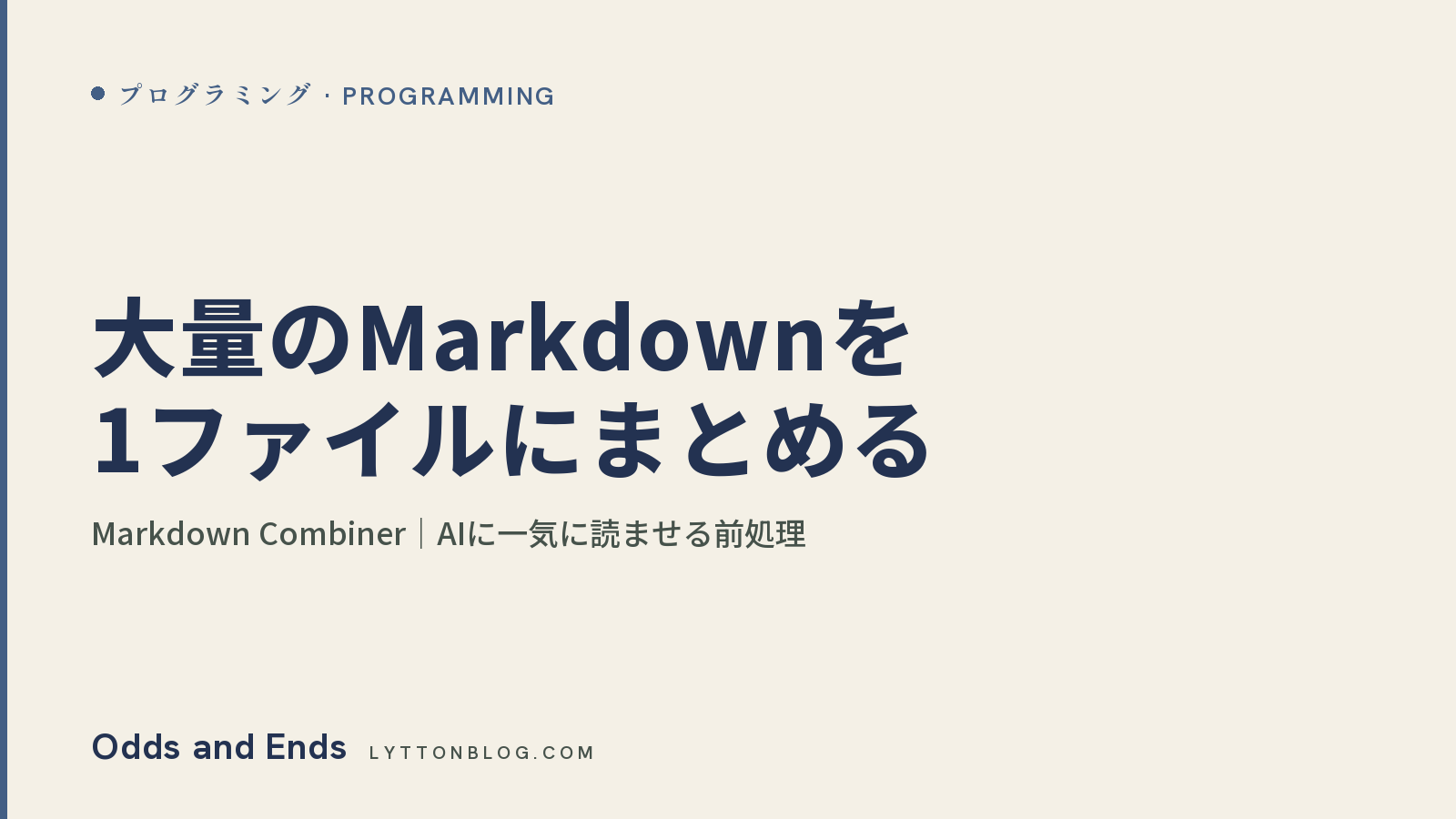 プログラミング · PROGRAMMING

大量のMarkdownを
1ファイルにまとめる

Markdown Combiner｜AIに一気に読ませる前処理

Odds and Ends LYTTONBLOG.COM